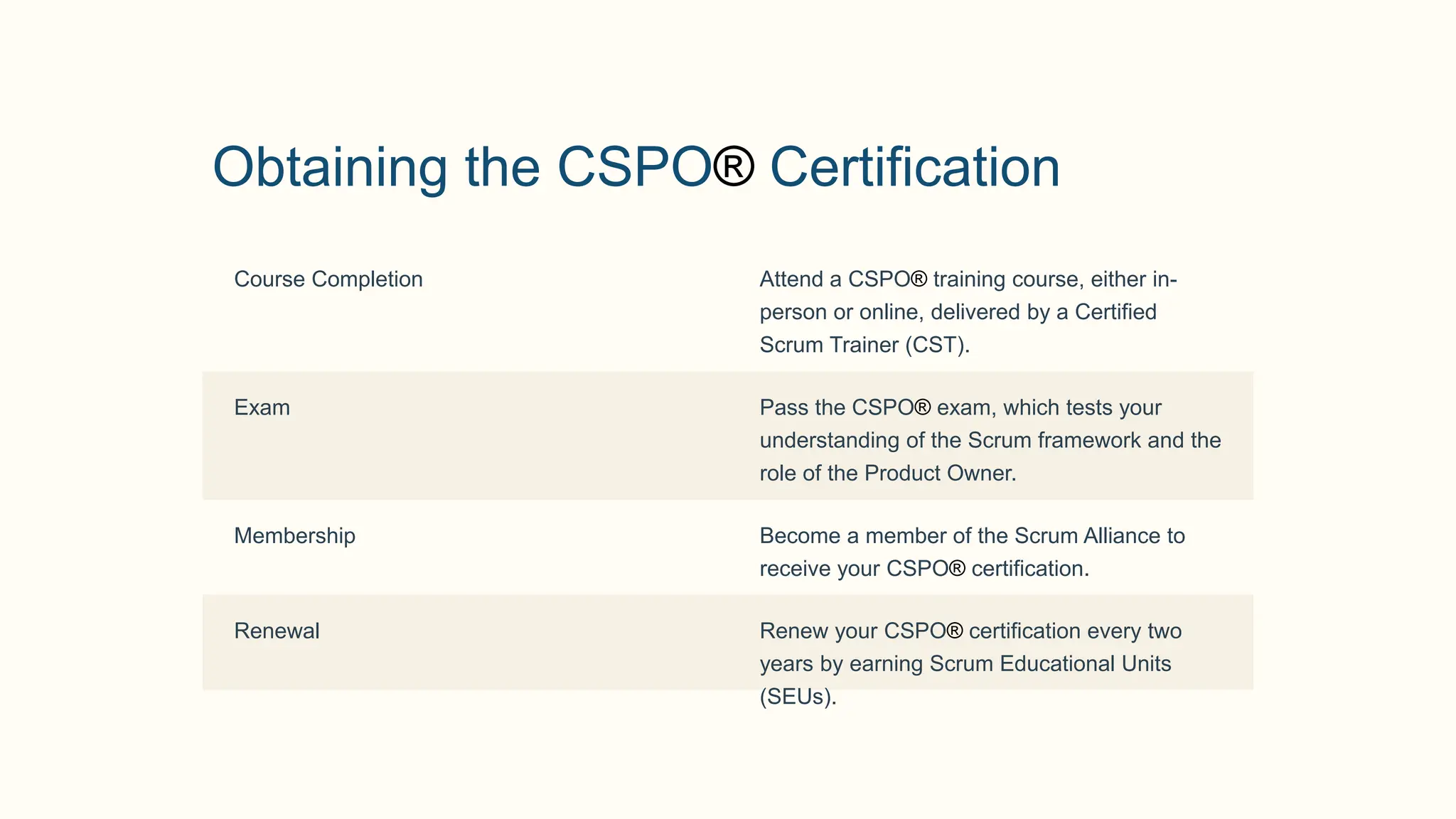 Obtaining the CSPO® Certification

| | |
|---|---|
| Course Completion | Attend a CSPO® training course, either in-person or online, delivered by a Certified Scrum Trainer (CST). |
| Exam | Pass the CSPO® exam, which tests your understanding of the Scrum framework and the role of the Product Owner. |
| Membership | Become a member of the Scrum Alliance to receive your CSPO® certification. |
| Renewal | Renew your CSPO® certification every two years by earning Scrum Educational Units (SEUs). |